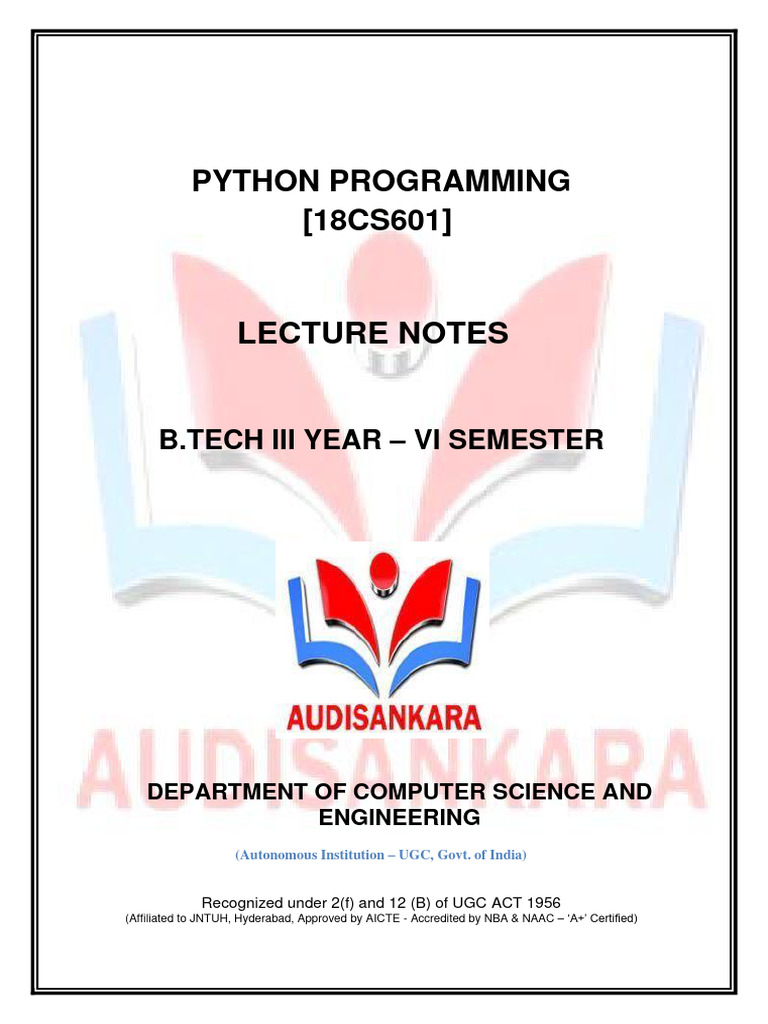 PYTHON PROGRAMMING
[18CS601]

LECTURE NOTES

B.TECH III YEAR – VI SEMESTER

AUDISANKARA

AUDISANKARA

DEPARTMENT OF COMPUTER SCIENCE AND ENGINEERING

(Autonomous Institution – UGC, Govt. of India)

Recognized under 2(f) and 12 (B) of UGC ACT 1956
(Affiliated to JNTUH, Hyderabad, Approved by AICTE - Accredited by NBA & NAAC – 'A+' Certified)